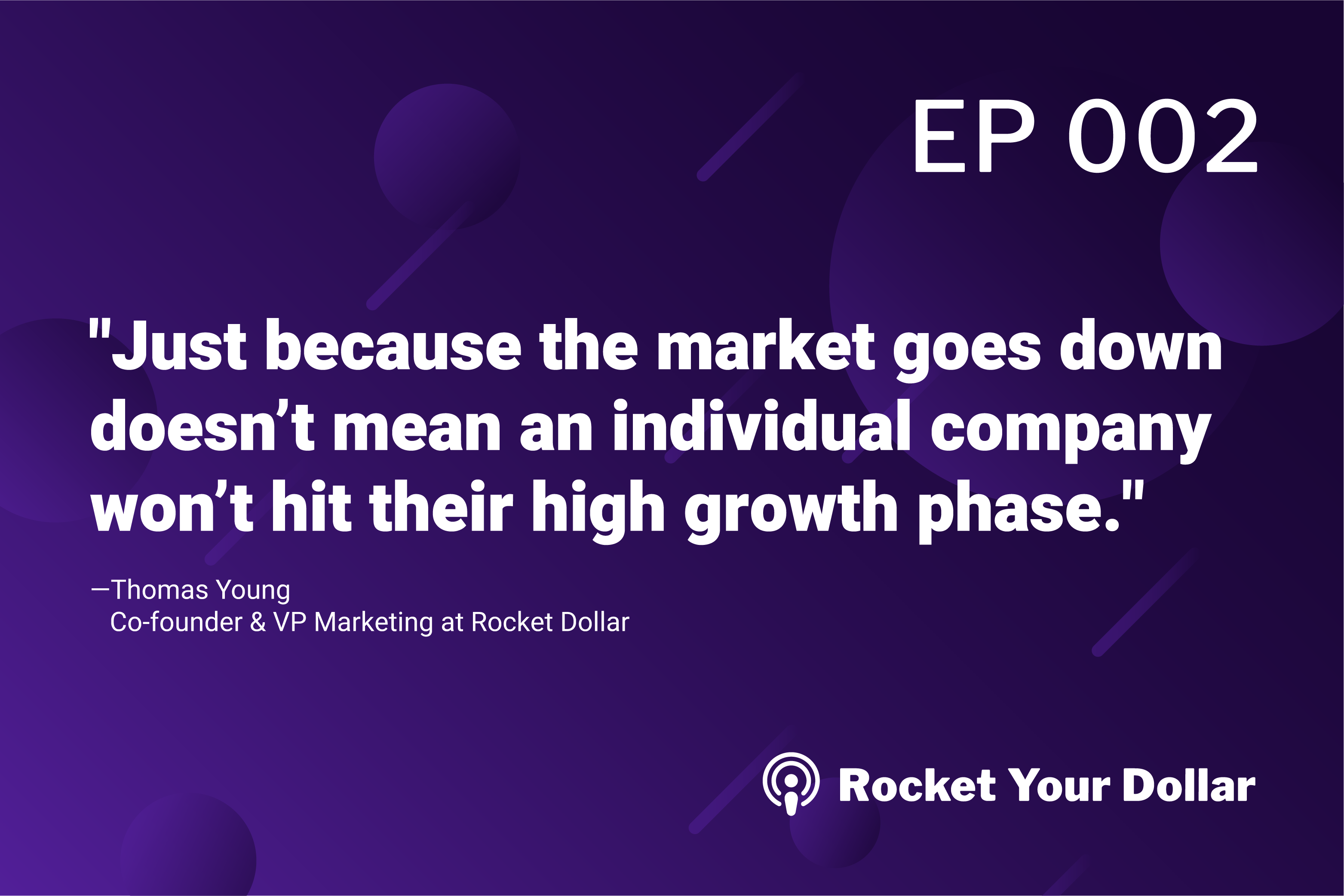 EP 002

"Just because the market goes down doesn’t mean an individual company won’t hit their high growth phase."

—Thomas Young
Co-founder & VP Marketing at Rocket Dollar

Rocket Your Dollar